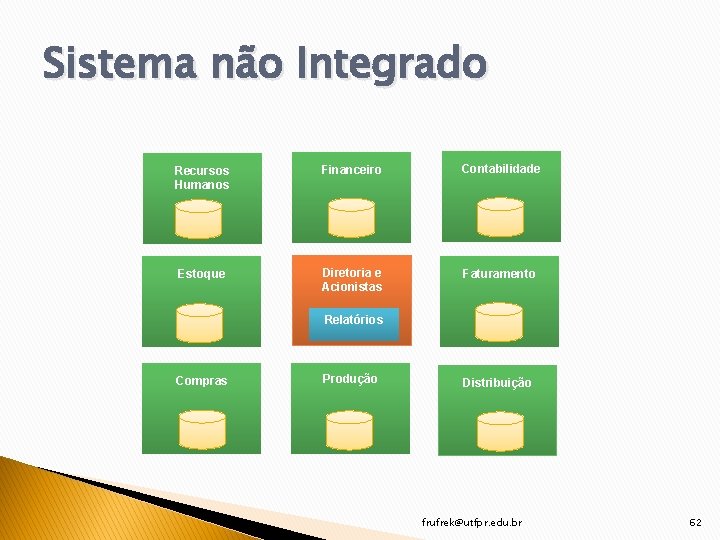 Sistema não Integrado

Recursos Humanos

Financeiro

Contabilidade

Estoque

Diretoria e Acionistas

Relatórios

Faturamento

Compras

Produção

Distribuição

frufrek@utfpr.edu.br

62